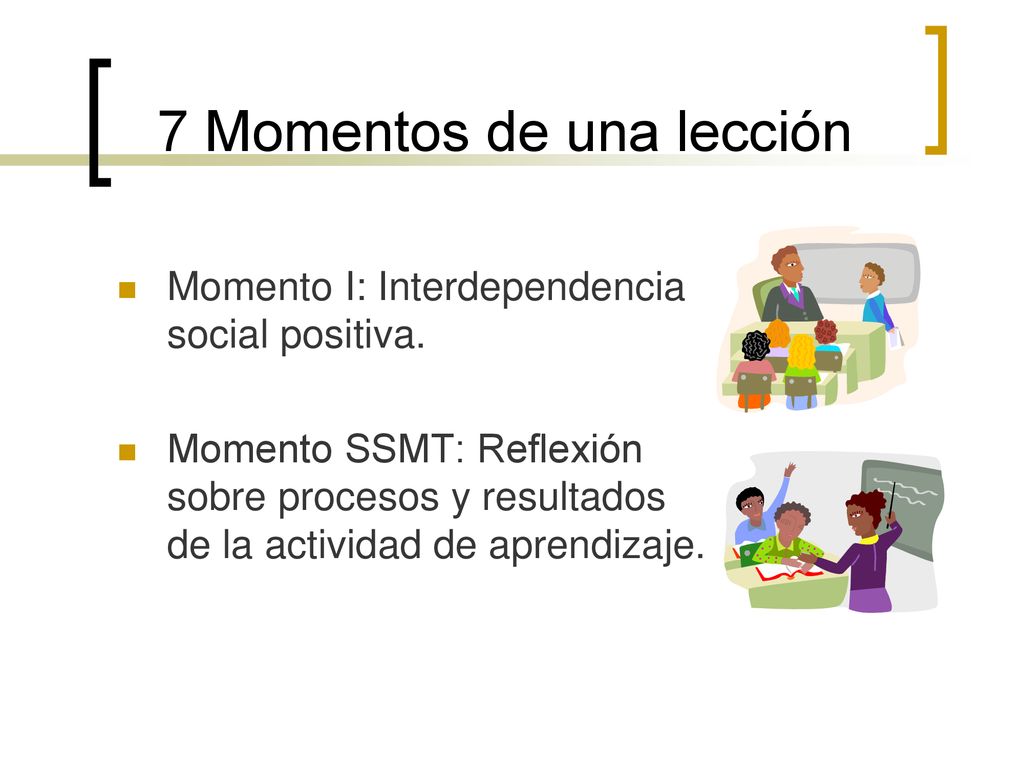 7 Momentos de una lección

Momento I: Interdependencia social positiva.

Momento SSMT: Reflexión sobre procesos y resultados de la actividad de aprendizaje.